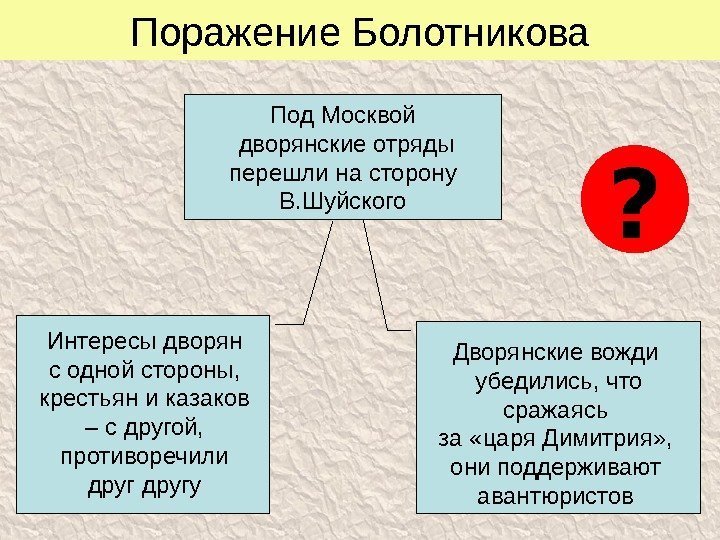 Поражение Болотникова

Под Москвой дворянские отряды перешли на сторону В.Шуйского

?

Интересы дворян с одной стороны, крестьян и казаков – с другой, противоречили друг другу

Дворянские вожди убедились, что сражаясь за «царя Димитрия», они поддерживают авантюристов